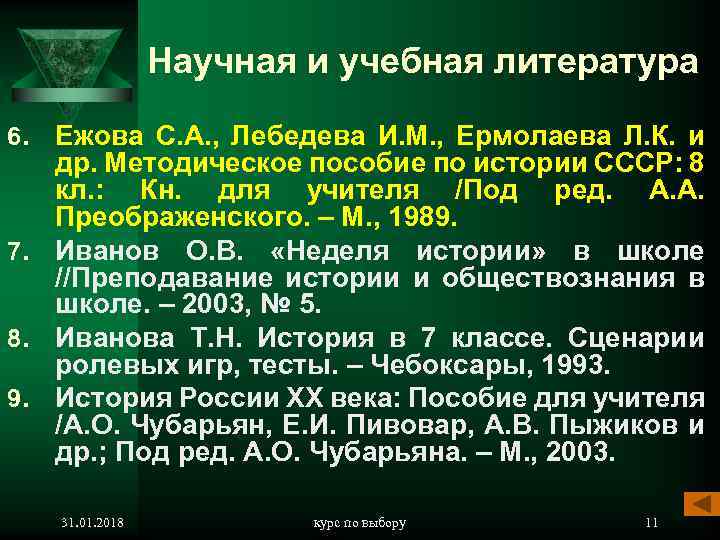 Научная и учебная литература

6. Ежова С.А., Лебедева И.М., Ермолаева Л.К. и др. Методическое пособие по истории СССР: 8 кл.: Кн. для учителя /Под ред. А.А. Преображенского. – М., 1989.

7. Иванов О.В. «Неделя истории» в школе //Преподавание истории и обществознания в школе. – 2003, № 5.

8. Иванова Т.Н. История в 7 классе. Сценарии ролевых игр, тесты. – Чебоксары, 1993.

9. История России XX века: Пособие для учителя /А.О. Чубарьян, Е.И. Пивовар, А.В. Пыжиков и др.; Под ред. А.О. Чубарьяна. – М., 2003.

31.01.2018 курс по выбору 11